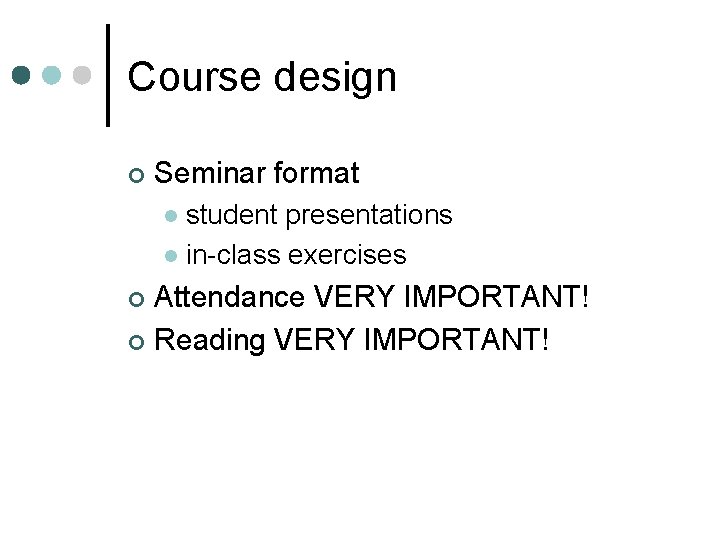 Course design

Seminar format

student presentations

in-class exercises

Attendance VERY IMPORTANT!

Reading VERY IMPORTANT!